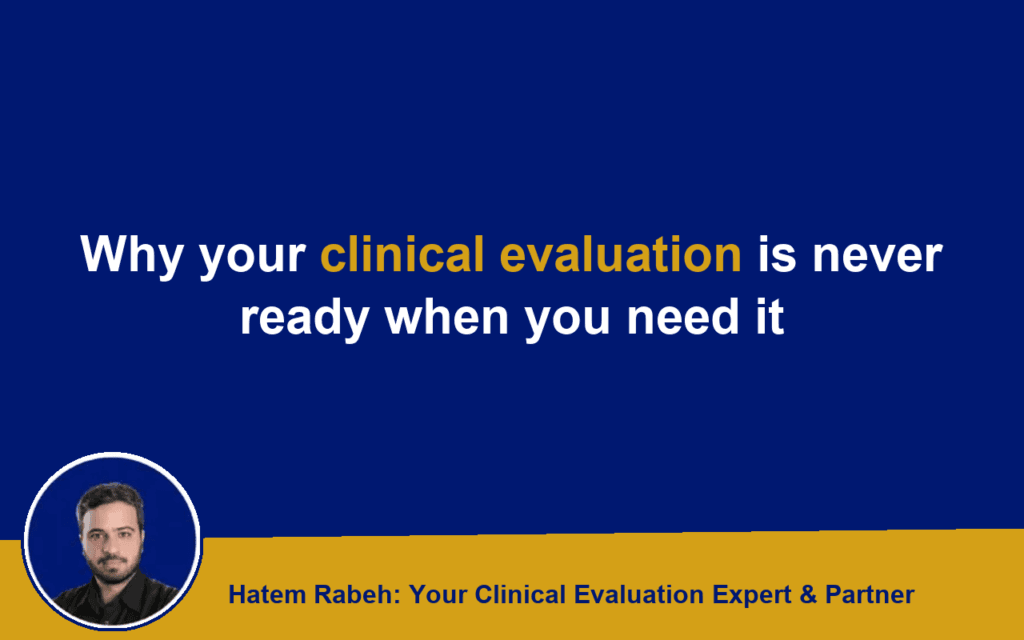 Why your clinical evaluation is never ready when you need it

Hatem Rabeh: Your Clinical Evaluation Expert & Partner